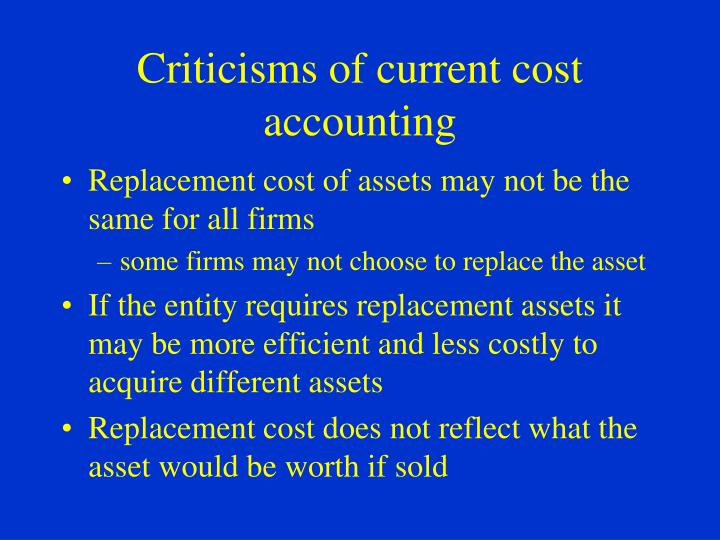 Criticisms of current cost accounting

• Replacement cost of assets may not be the same for all firms

– some firms may not choose to replace the asset

• If the entity requires replacement assets it may be more efficient and less costly to acquire different assets

• Replacement cost does not reflect what the asset would be worth if sold